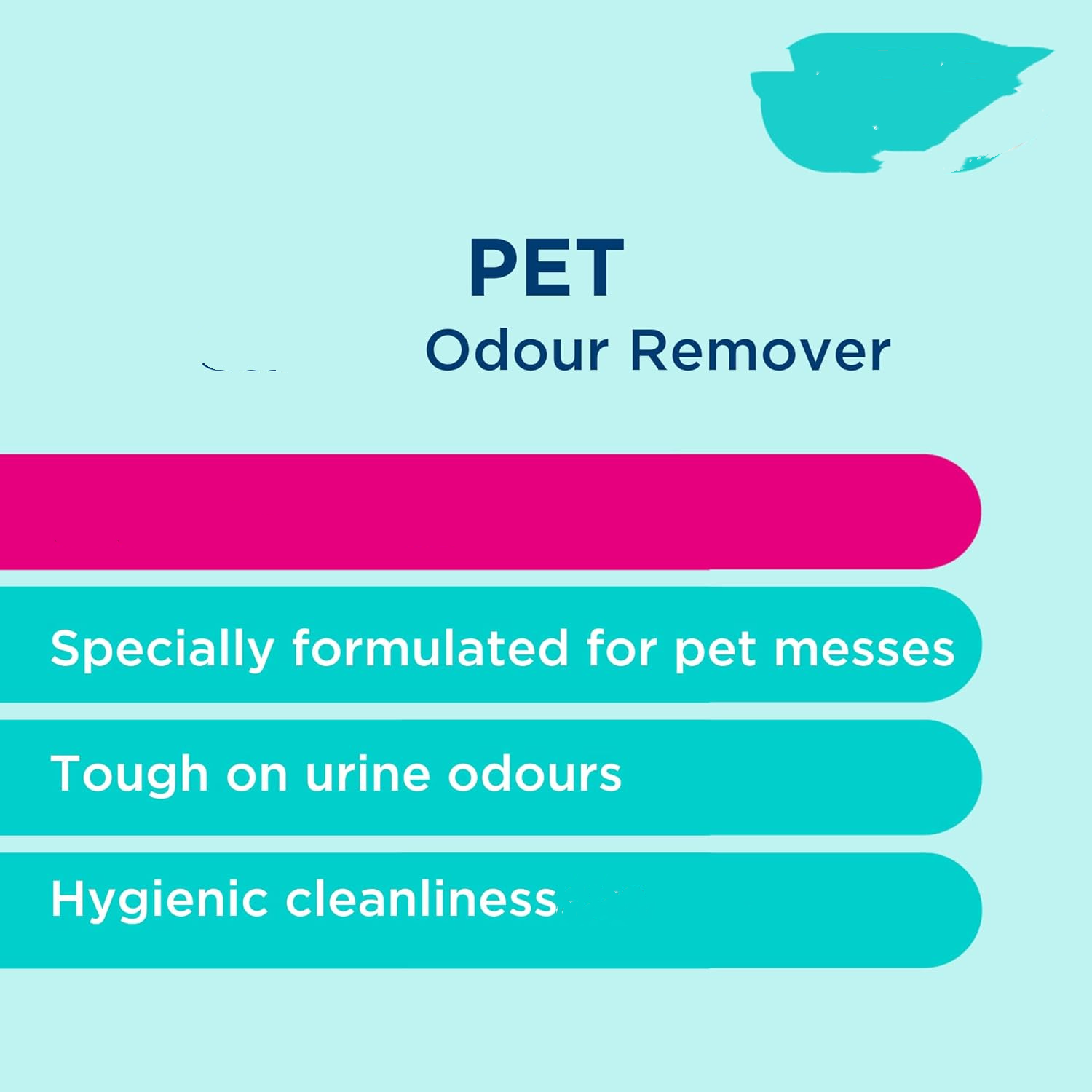 PET

Odour Remover

Specially formulated for pet messes

Tough on urine odours

Hygienic cleanliness